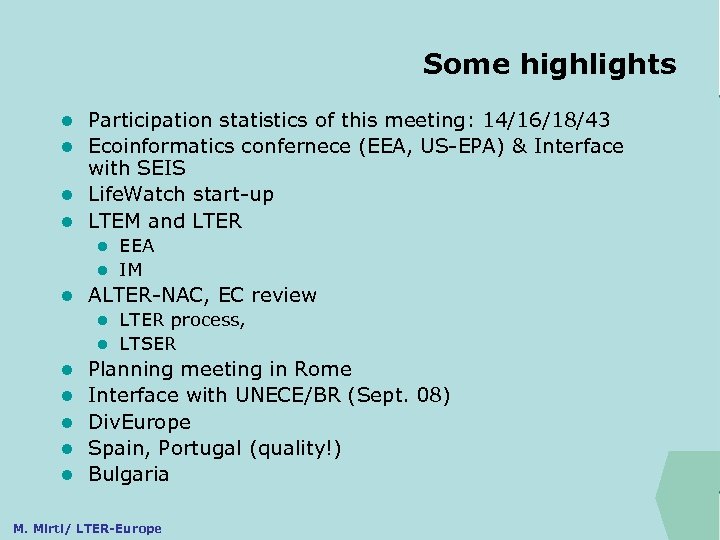 Some highlights

- Participation statistics of this meeting: 14/16/18/43
- Ecoinformatics confernece (EEA, US-EPA) & Interface with SEIS
- LifeWatch start-up
- LTEM and LTER
  - EEA
  - IM
- ALTER-NAC, EC review
  - LTER process,
  - LTSER
- Planning meeting in Rome
- Interface with UNECE/BR (Sept. 08)
- DivEurope
- Spain, Portugal (quality!)
- Bulgaria

M. Mirtl/ LTER-Europe